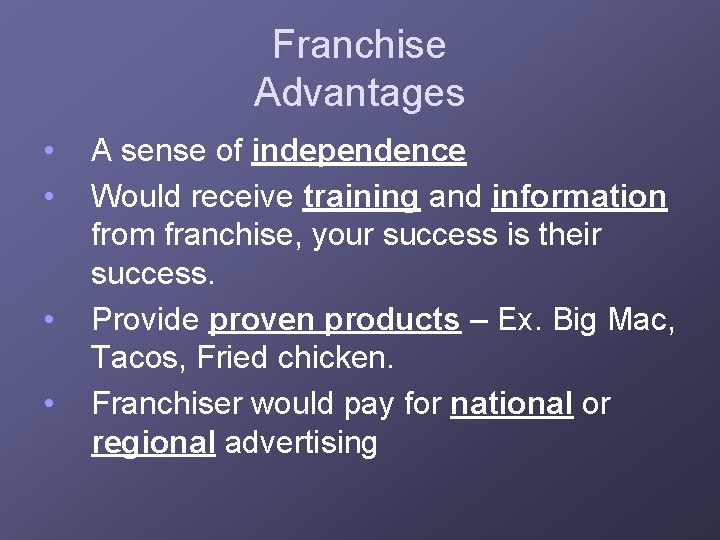 Franchise Advantages

• A sense of independence
• Would receive training and information from franchise, your success is their success.
• Provide proven products – Ex. Big Mac, Tacos, Fried chicken.
• Franchiser would pay for national or regional advertising